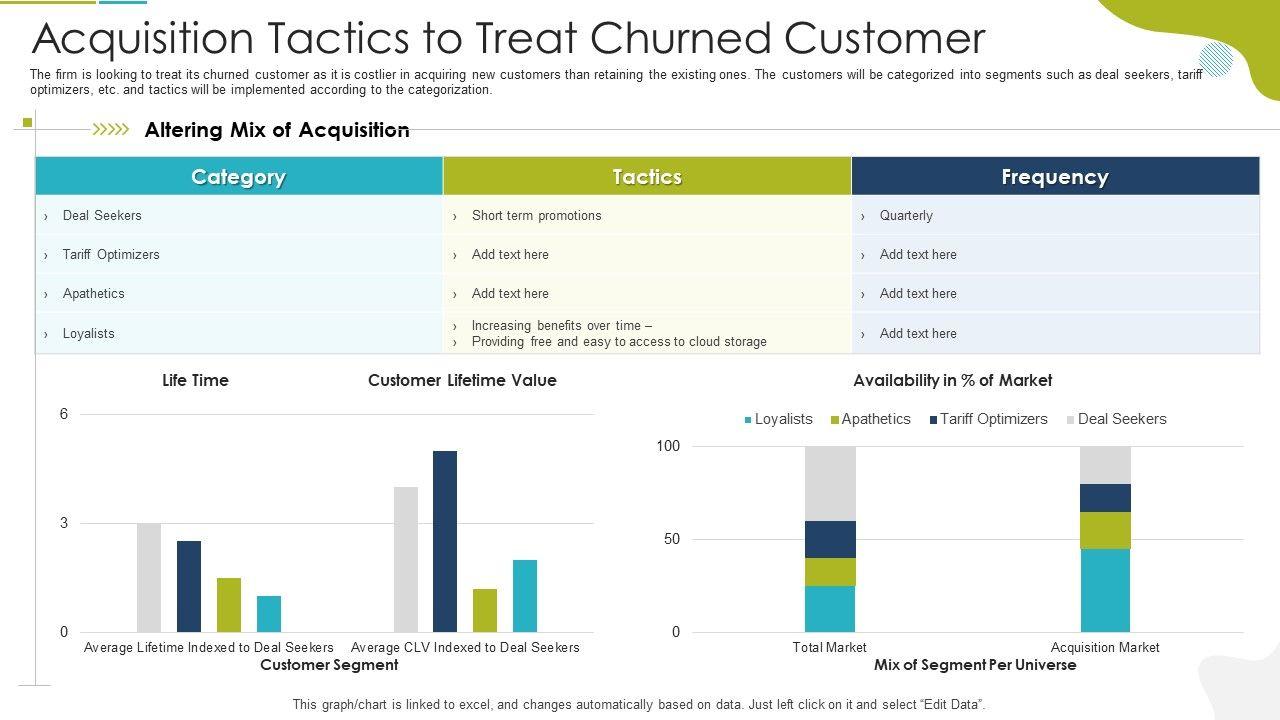 Acquisition Tactics to Treat Churned Customer

The firm is looking to treat its churned customer as it is costlier in acquiring new customers than retaining the existing ones. The customers will be categorized into segments such as deal seekers, tariff optimizers, etc. and tactics will be implemented according to the categorization.

Altering Mix of Acquisition

| Category | Tactics | Frequency |
|---|---|---|
| › Deal Seekers | › Short term promotions | › Quarterly |
| › Tariff Optimizers | › Add text here | › Add text here |
| › Apathetics | › Add text here | › Add text here |
| › Loyalists | › Increasing benefits over time – › Providing free and easy to access to cloud storage | › Add text here |

Life Time

Customer Lifetime Value

6
3
0

Average Lifetime Indexed to Deal Seekers
Average CLV Indexed to Deal Seekers
Customer Segment

Availability in % of Market

Loyalists Apathetics Tariff Optimizers Deal Seekers

100
50
0

Total Market
Acquisition Market
Mix of Segment Per Universe

This graph/chart is linked to excel, and changes automatically based on data. Just left click on it and select "Edit Data".